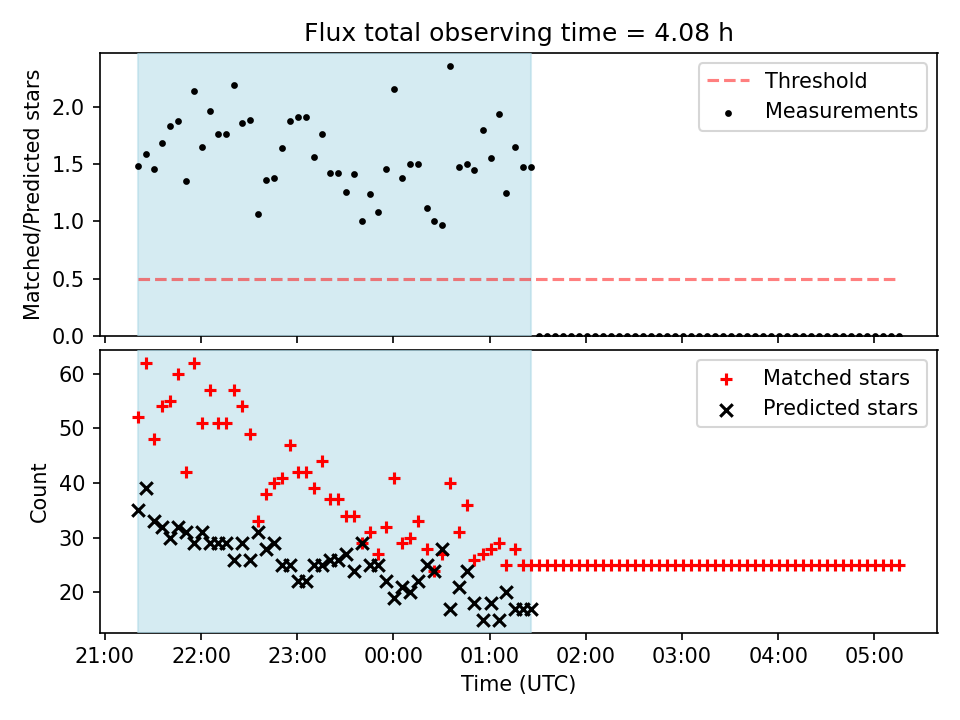 Flux total observing time = 4.08 h

Matched/Predicted stars

2.0
1.5
1.0
0.5
0.0

Threshold
Measurements

Count

60
50
40
30
20

Matched stars
Predicted stars

21:00 22:00 23:00 00:00 01:00 02:00 03:00 04:00 05:00

Time (UTC)